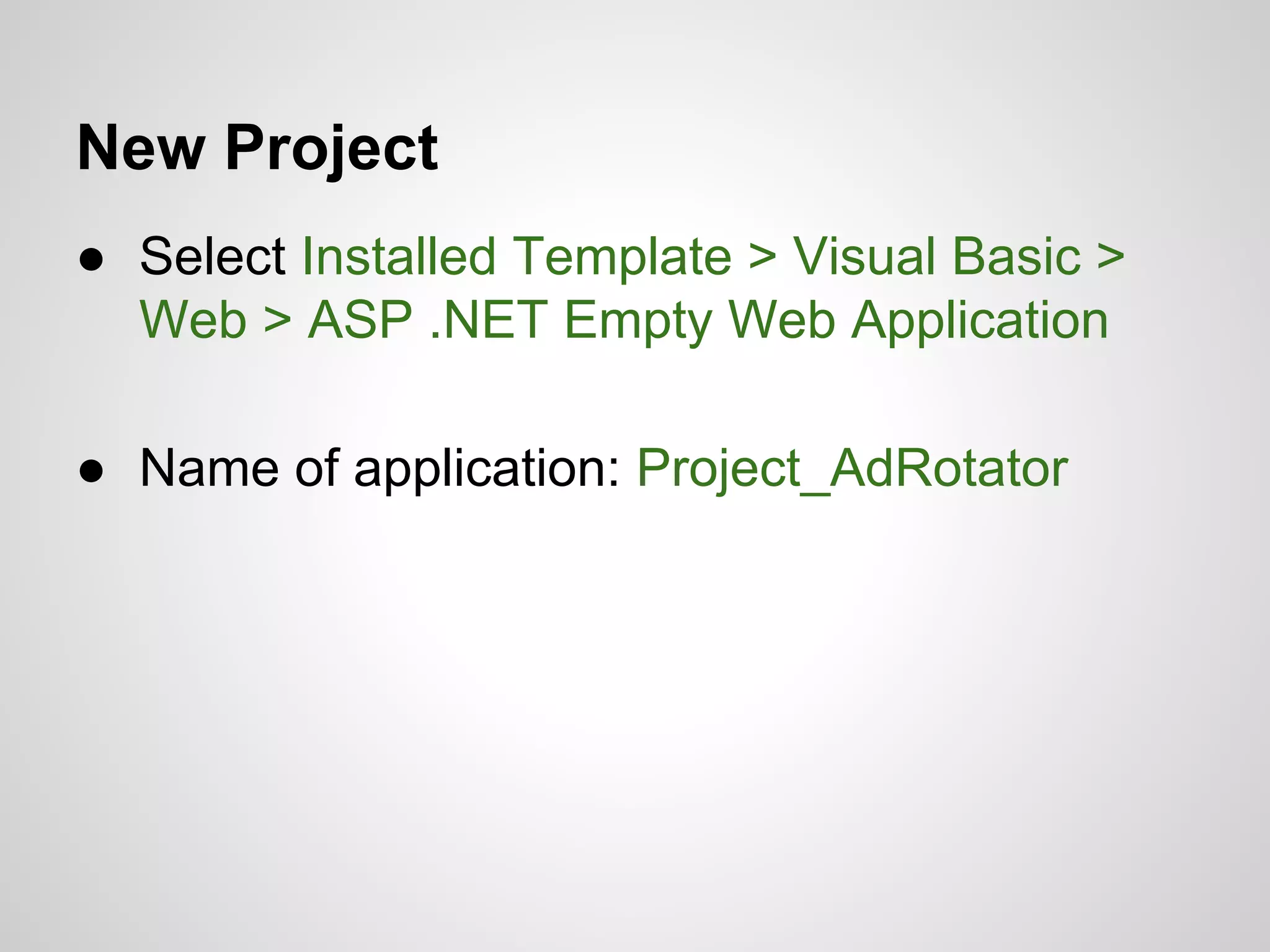 New Project

● Select Installed Template > Visual Basic > Web > ASP .NET Empty Web Application

● Name of application: Project_AdRotator